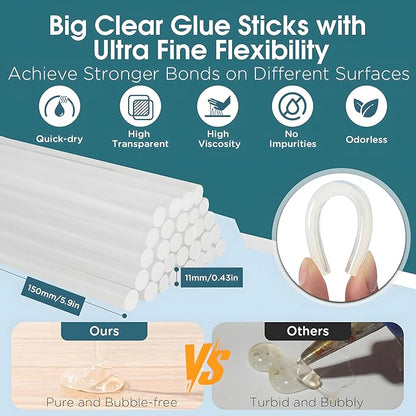 Big Clear Glue Sticks with Ultra Fine Flexibility
Achieve Stronger Bonds on Different Surfaces

Quick-dry

High Transparent

High Viscosity

No Impurities

Odorless

11mm/0.43in

150mm/5.9in

Ours

VS

Others

Pure and Bubble-free

Turbid and Bubbly